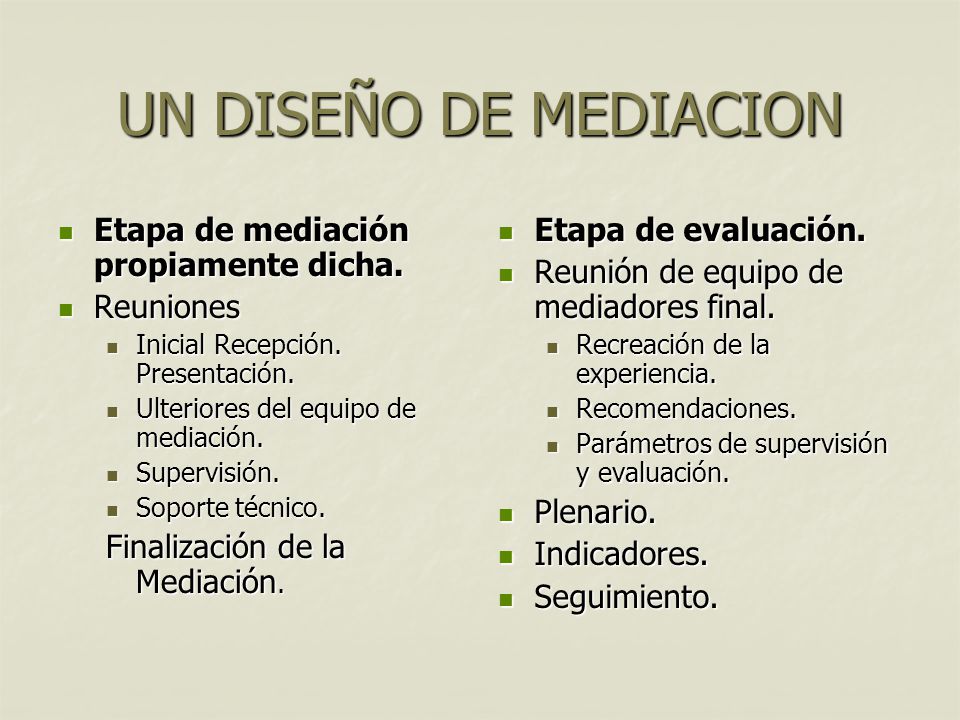 UN DISEÑO DE MEDIACION

Etapa de mediación propiamente dicha.
Reuniones
Inicial Recepción. Presentación.
Ulteriores del equipo de mediación.
Supervisión.
Soporte técnico.
Finalización de la Mediación.

Etapa de evaluación.
Reunión de equipo de mediadores final.
Recreación de la experiencia.
Recomendaciones.
Parámetros de supervisión y evaluación.
Plenario.
Indicadores.
Seguimiento.